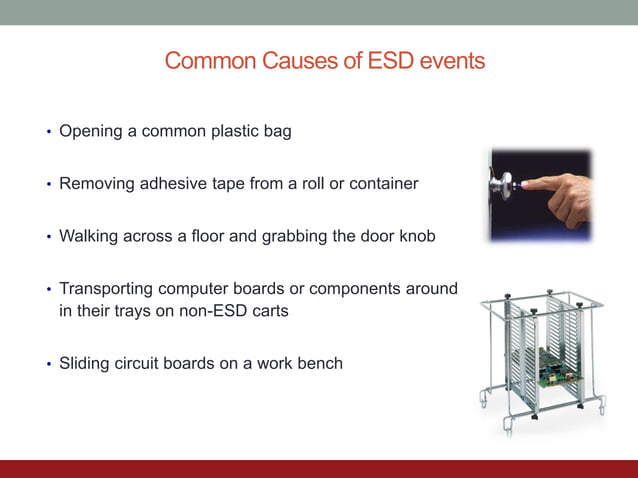 Common Causes of ESD events

• Opening a common plastic bag

• Removing adhesive tape from a roll or container

• Walking across a floor and grabbing the door knob

• Transporting computer boards or components around in their trays on non-ESD carts

• Sliding circuit boards on a work bench